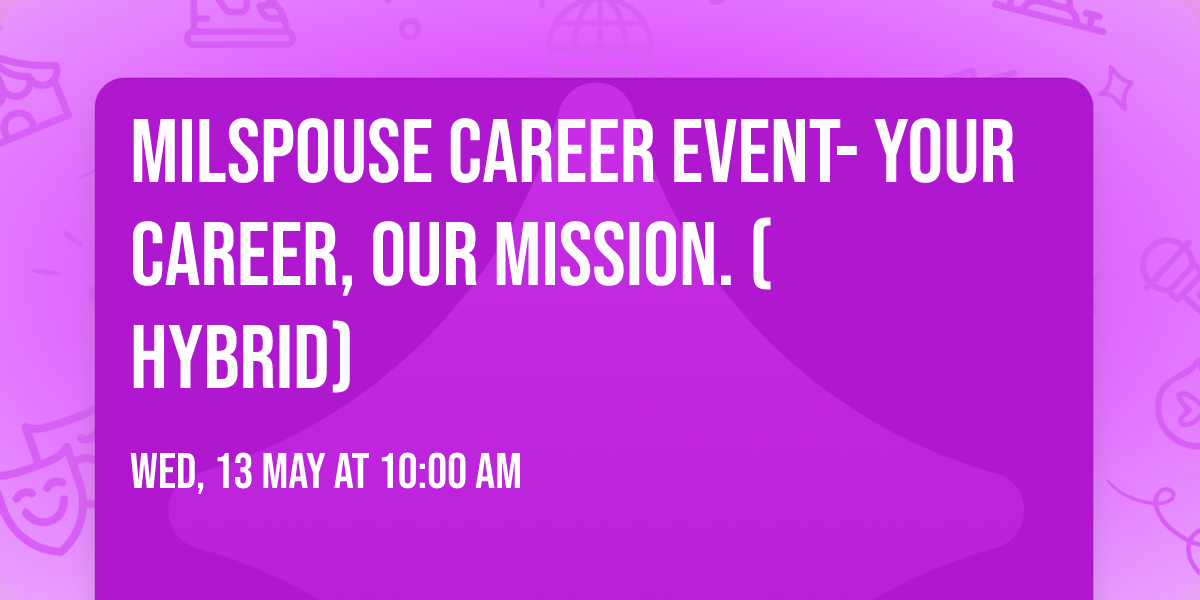 MILSPOUSE CAREER EVENT- YOUR CAREER, OUR MISSION. ( HYBRID)

WED, 13 MAY AT 10:00 AM